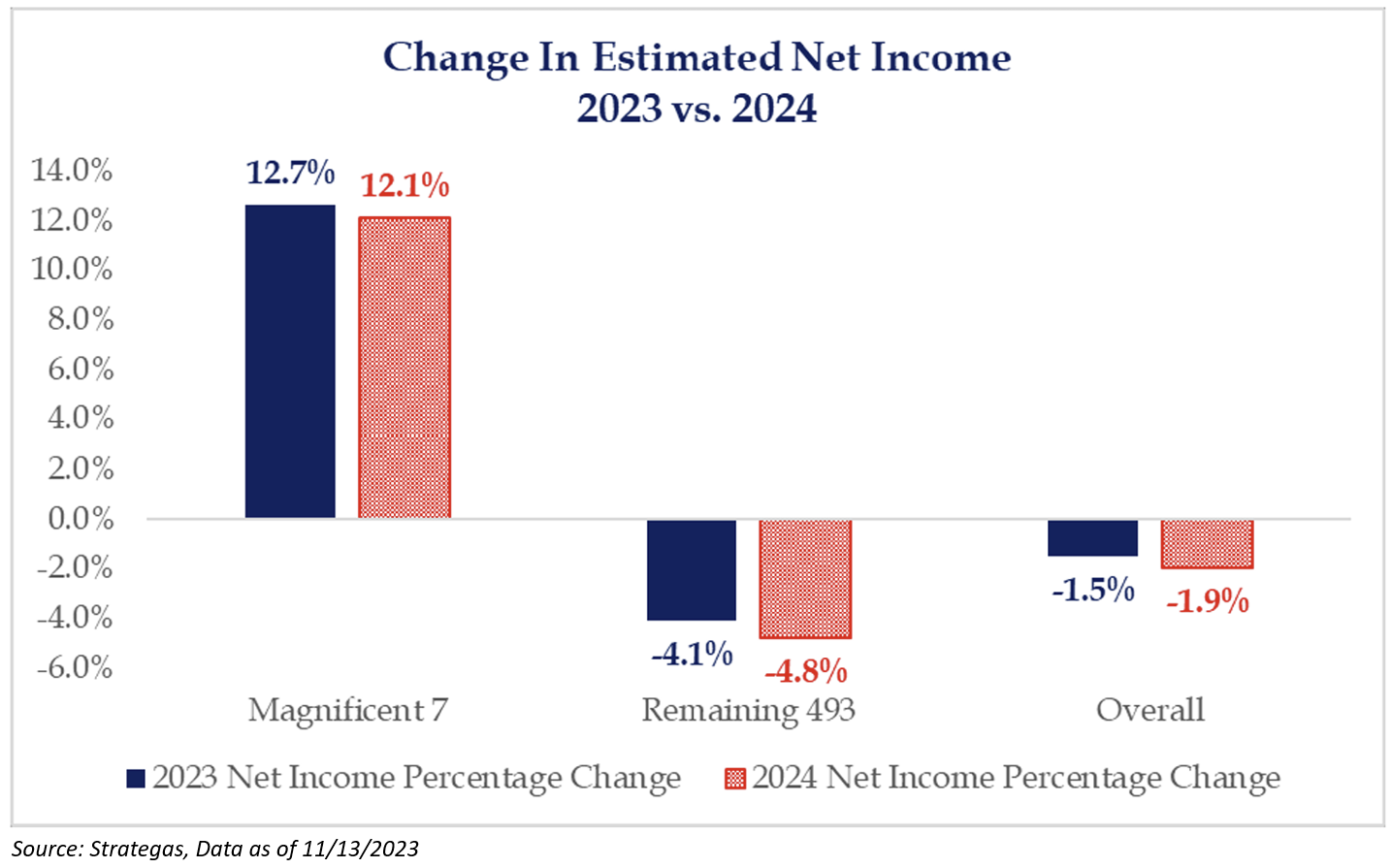 Change In Estimated Net Income
2023 vs. 2024

14.0%
12.0%
10.0%
8.0%
6.0%
4.0%
2.0%
0.0%
-2.0%
-4.0%
-6.0%

12.7%
12.1%
-4.1%
-4.8%
-1.5%
-1.9%

Magnificent 7
Remaining 493
Overall

2023 Net Income Percentage Change
2024 Net Income Percentage Change

Source: Strategas, Data as of 11/13/2023